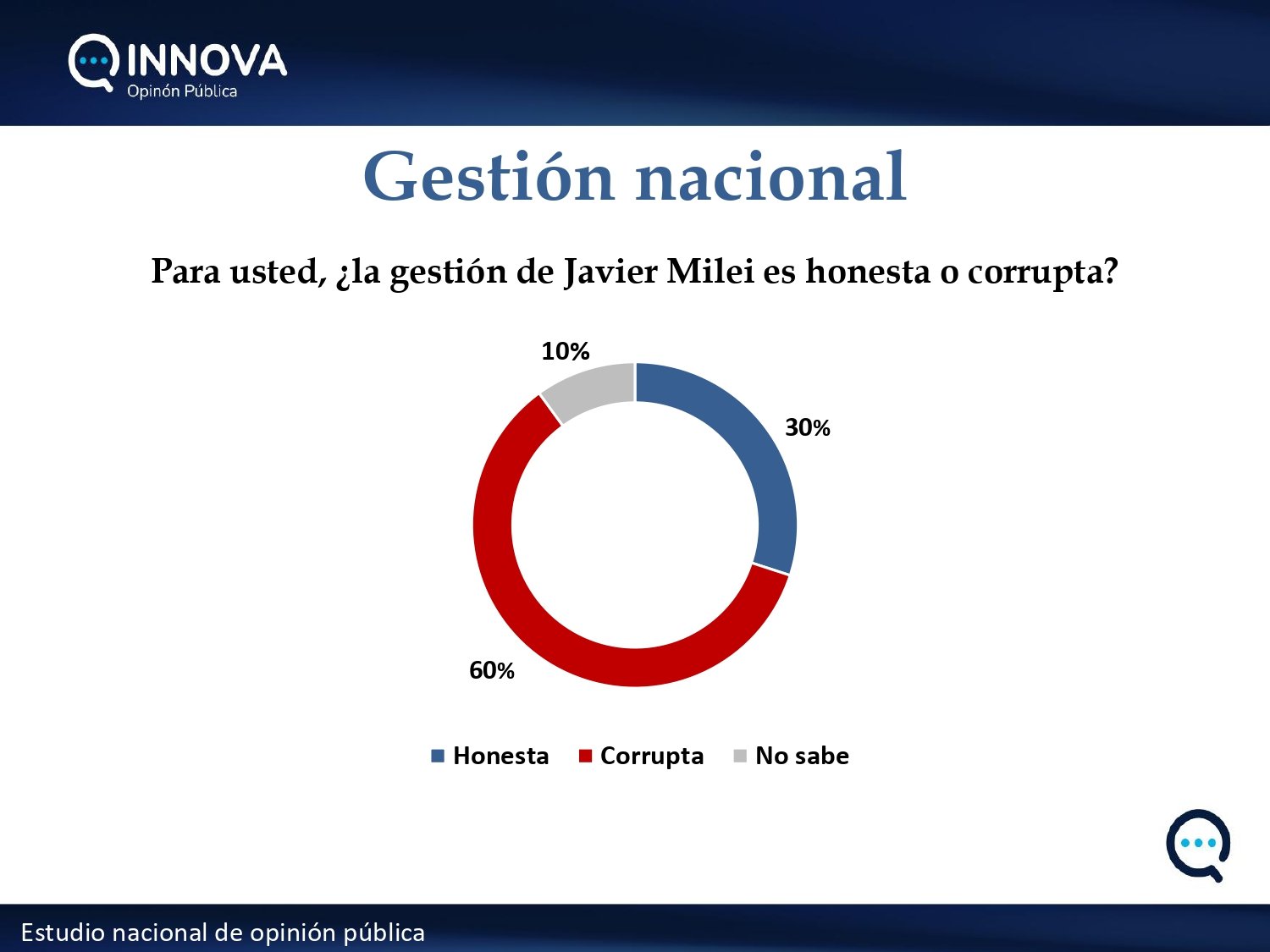 INNOVA
Opinón Pública

Gestión nacional

Para usted, ¿la gestión de Javier Milei es honesta o corrupta?

10%

30%

60%

Honesta Corrupta No sabe

Estudio nacional de opinión pública